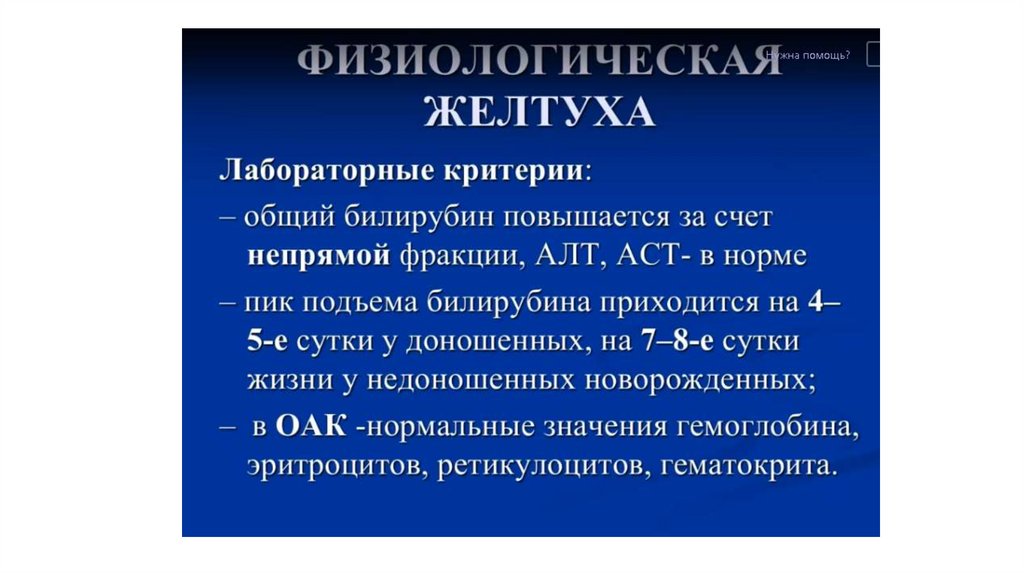 ФИЗИОЛОГИЧЕСКАЯ ЖЕЛТУХА

Нужна помощь?

Лабораторные критерии:

– общий билирубин повышается за счет непрямой фракции, АЛТ, АСТ- в норме

– пик подъема билирубина приходится на 4–5-е сутки у доношенных, на 7–8-е сутки жизни у недоношенных новорожденных;

– в ОАК -нормальные значения гемоглобина, эритроцитов, ретикулоцитов, гематокрита.